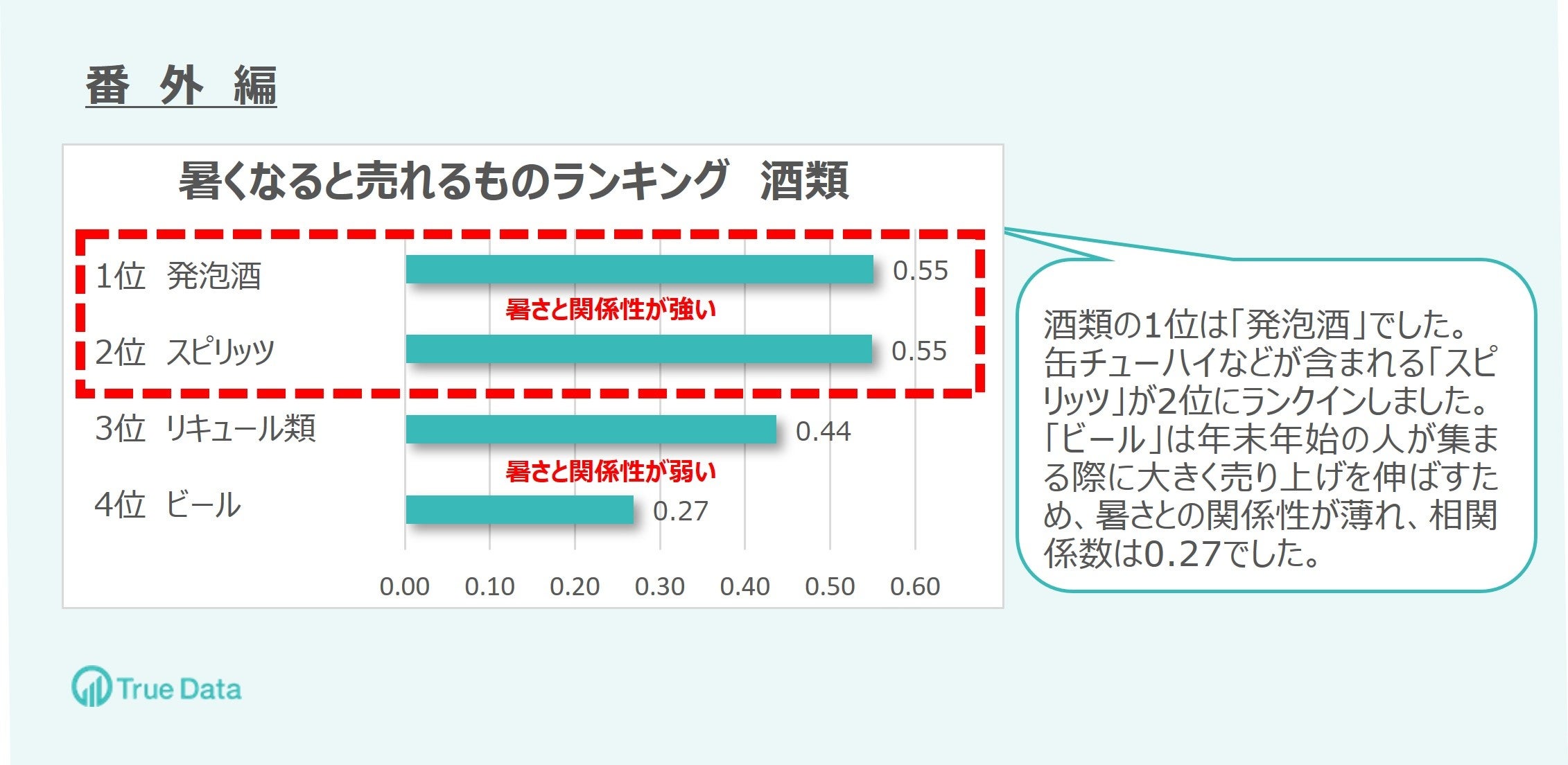 番 外 編

暑くなると売れるものランキング 酒類

1位 発泡酒 0.55

暑さと関係性が強い

2位 スピリッツ 0.55

3位 リキュール類 0.44

暑さと関係性が弱い

4位 ビール 0.27

0.00 0.10 0.20 0.30 0.40 0.50 0.60

酒類の1位は「発泡酒」でした。缶チューハイなどが含まれる「スピリッツ」が2位にランクインしました。「ビール」は年末年始の人が集まる際に大きく売り上げを伸ばすため、暑さとの関係性が薄れ、相関係数は0.27でした。

True Data